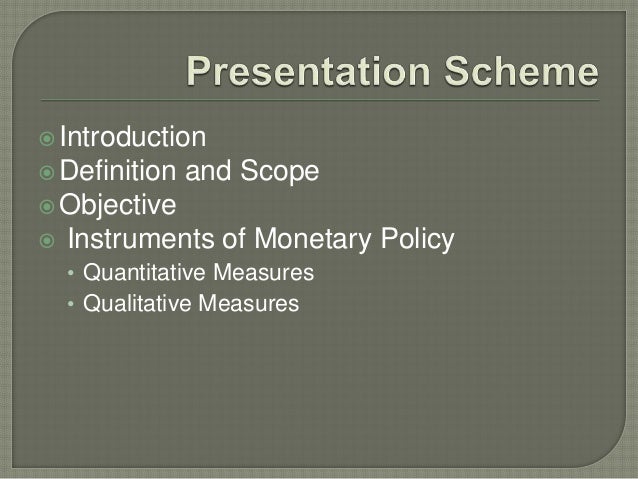 Presentation Scheme

Introduction
Definition and Scope
Objective
Instruments of Monetary Policy
• Quantitative Measures
• Qualitative Measures